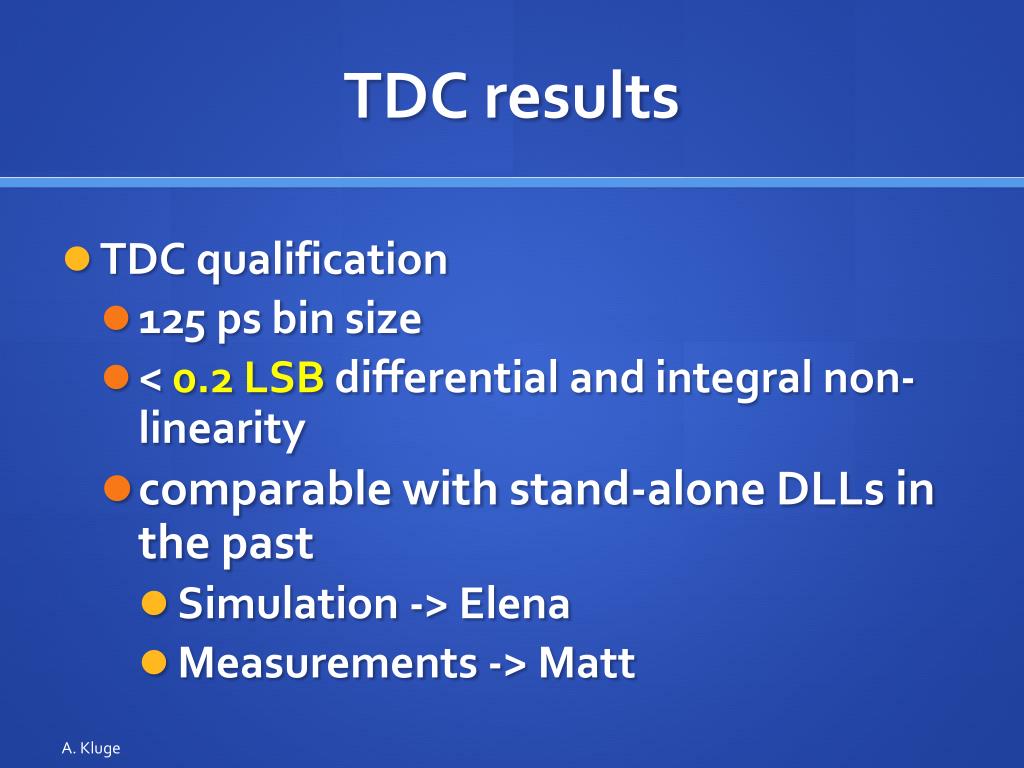 TDC results

TDC qualification

125 ps bin size

< 0.2 LSB differential and integral non-linearity

comparable with stand-alone DLLs in the past

Simulation -> Elena

Measurements -> Matt

A. Kluge